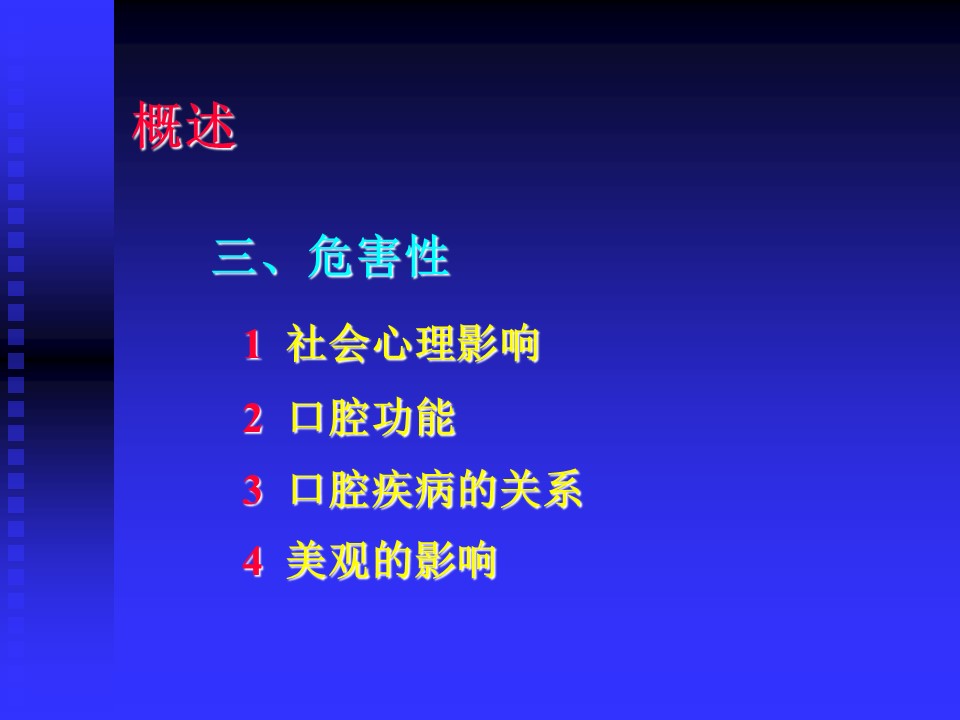 概述

三、危害性

1 社会心理影响

2 口腔功能

3 口腔疾病的关系

4 美观的影响